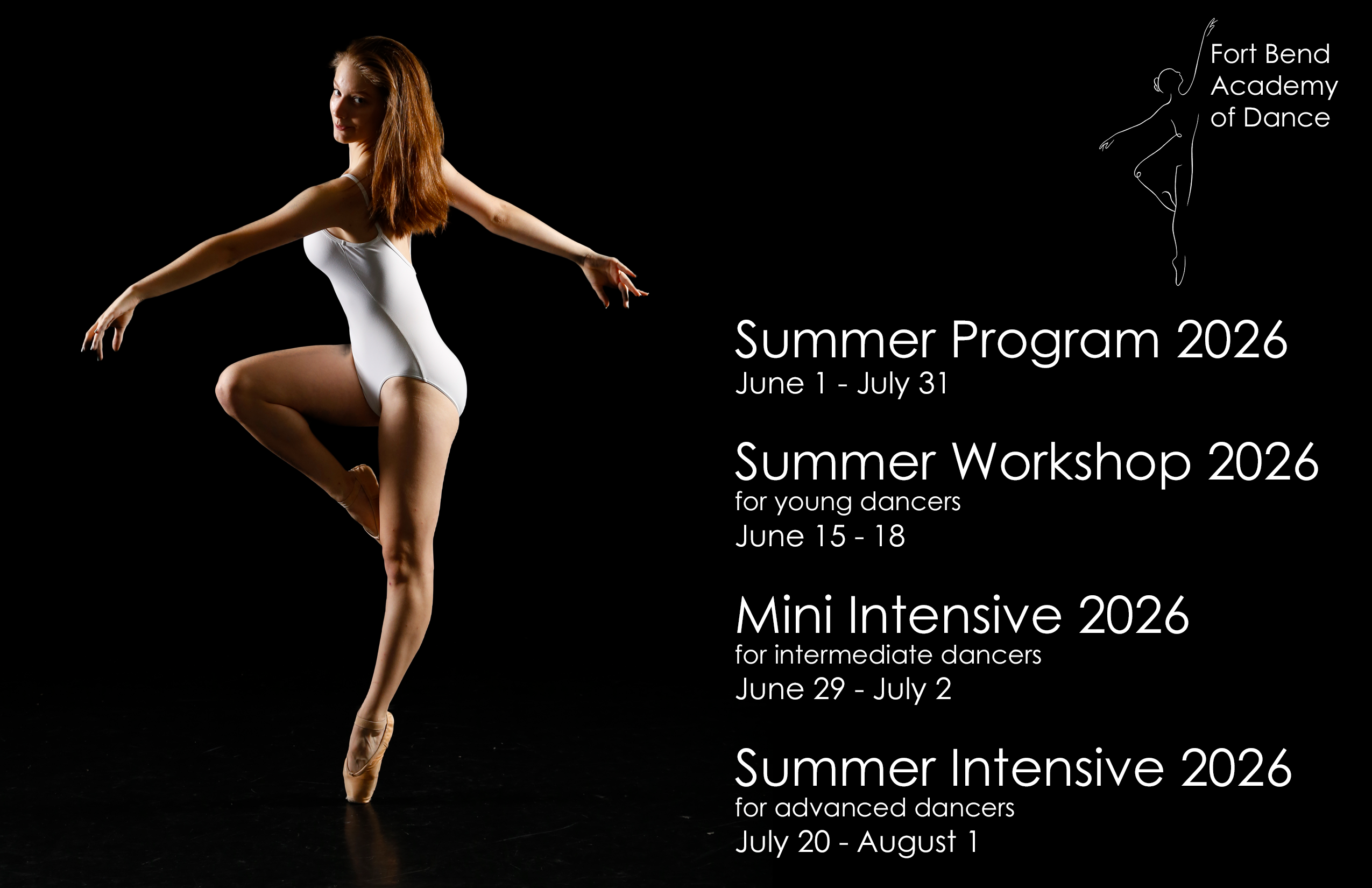 Fort Bend Academy of Dance

Summer Program 2026
June 1 - July 31

Summer Workshop 2026
for young dancers
June 15 - 18

Mini Intensive 2026
for intermediate dancers
June 29 - July 2

Summer Intensive 2026
for advanced dancers
July 20 - August 1